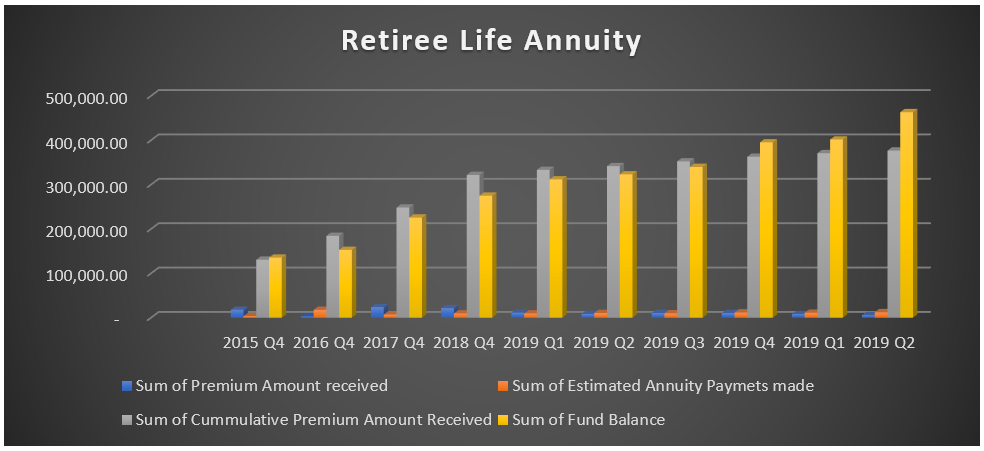 Retiree Life Annuity

500,000.00
400,000.00
300,000.00
200,000.00
100,000.00
-

2015 Q4
2016 Q4
2017 Q4
2018 Q4
2019 Q1
2019 Q2
2019 Q3
2019 Q4
2019 Q1
2019 Q2

Sum of Premium Amount received
Sum of Estimated Annuity Paymets made
Sum of Cummulative Premium Amount Received
Sum of Fund Balance